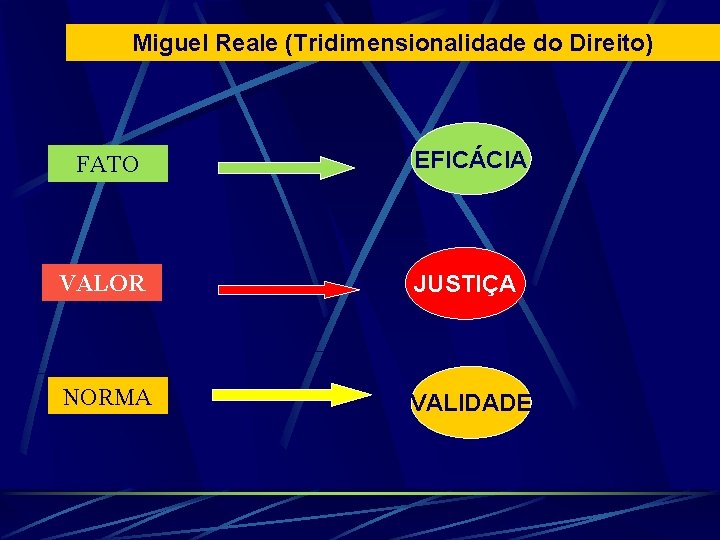 Miguel Reale (Tridimensionalidade do Direito)

FATO

EFICÁCIA

VALOR

JUSTIÇA

NORMA

VALIDADE